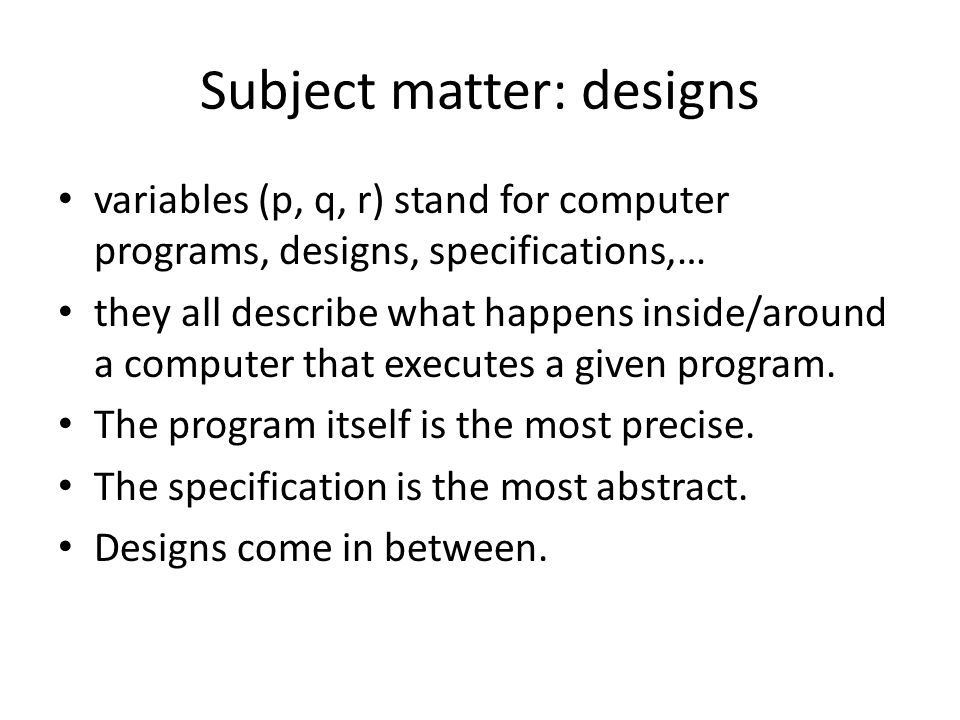 Subject matter: designs

• variables (p, q, r) stand for computer programs, designs, specifications,…
• they all describe what happens inside/around a computer that executes a given program.
• The program itself is the most precise.
• The specification is the most abstract.
• Designs come in between.